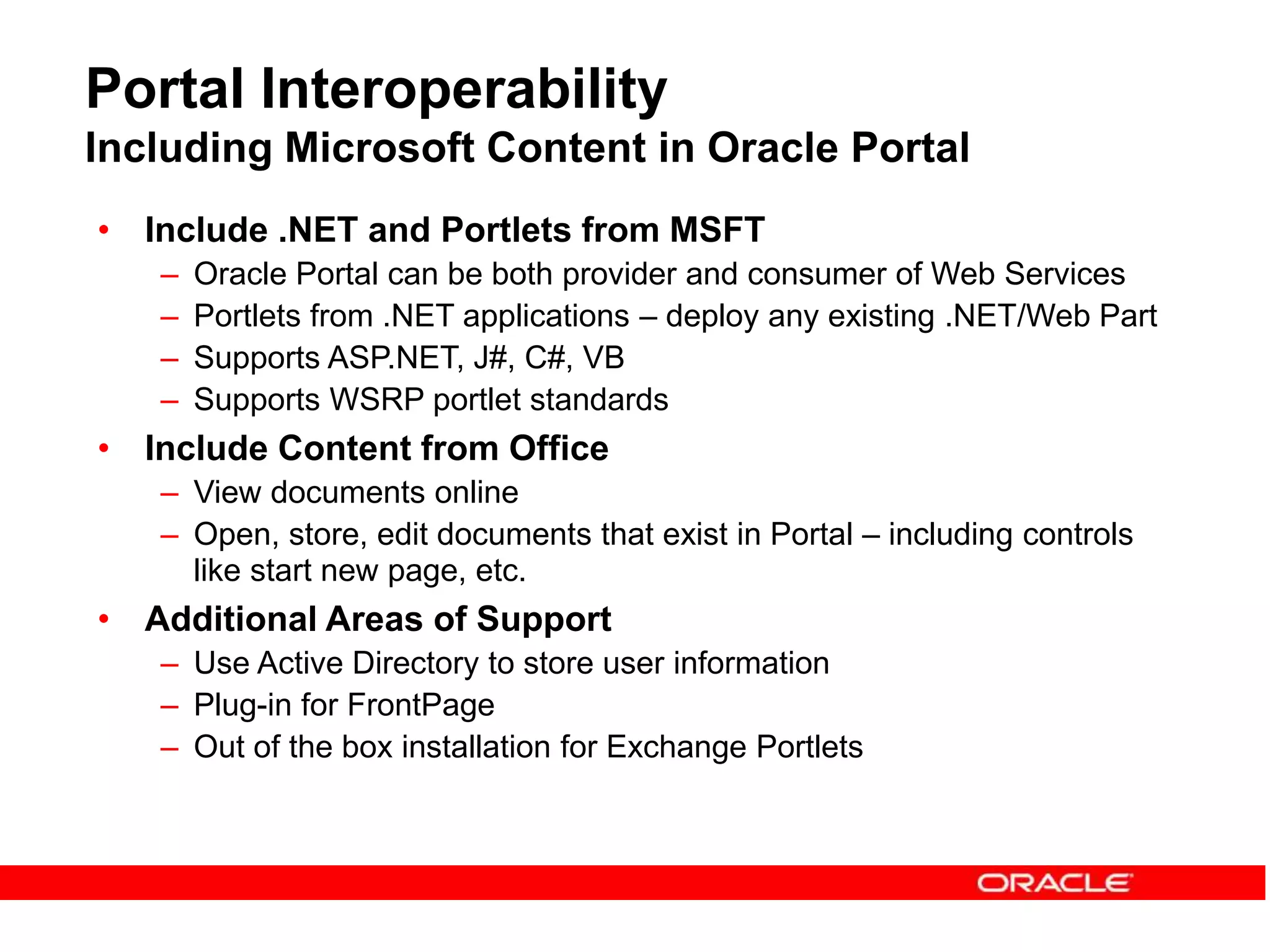 Portal Interoperability
Including Microsoft Content in Oracle Portal

• Include .NET and Portlets from MSFT
– Oracle Portal can be both provider and consumer of Web Services
– Portlets from .NET applications – deploy any existing .NET/Web Part
– Supports ASP.NET, J#, C#, VB
– Supports WSRP portlet standards

• Include Content from Office
– View documents online
– Open, store, edit documents that exist in Portal – including controls like start new page, etc.

• Additional Areas of Support
– Use Active Directory to store user information
– Plug-in for FrontPage
– Out of the box installation for Exchange Portlets

ORACLE